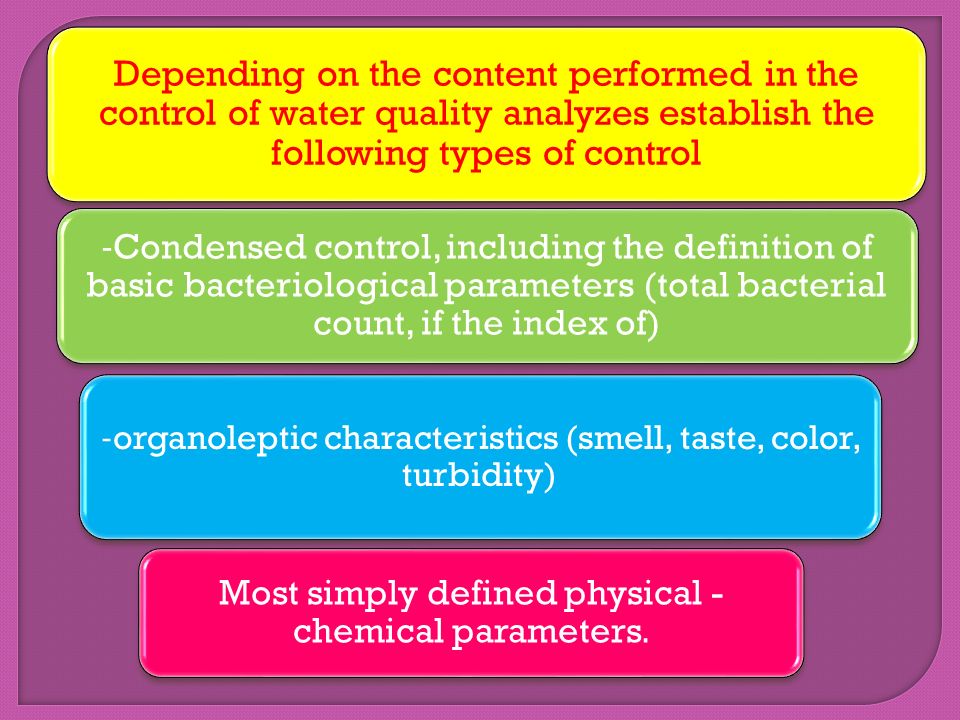 Depending on the content performed in the control of water quality analyzes establish the following types of control

-Condensed control, including the definition of basic bacteriological parameters (total bacterial count, if the index of)

-organoleptic characteristics (smell, taste, color, turbidity)

Most simply defined physical - chemical parameters.